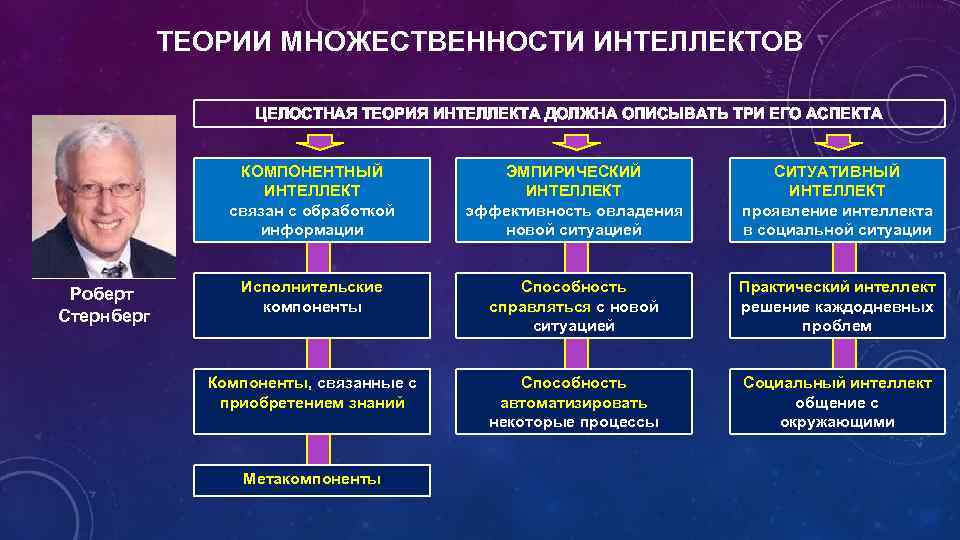 ТЕОРИИ МНОЖЕСТВЕННОСТИ ИНТЕЛЛЕКТОВ

ЦЕЛОСТНАЯ ТЕОРИЯ ИНТЕЛЛЕКТА ДОЛЖНА ОПИСЫВАТЬ ТРИ ЕГО АСПЕКТА

Роберт Стернберг

КОМПОНЕНТНЫЙ ИНТЕЛЛЕКТ связан с обработкой информации

Исполнительские компоненты

Компоненты, связанные с приобретением знаний

Метакомпоненты

ЭМПИРИЧЕСКИЙ ИНТЕЛЛЕКТ эффективность овладения новой ситуацией

Способность справляться с новой ситуацией

Способность автоматизировать некоторые процессы

СИТУАТИВНЫЙ ИНТЕЛЛЕКТ проявление интеллекта в социальной ситуации

Практический интеллект решение каждодневных проблем

Социальный интеллект общение с окружающими